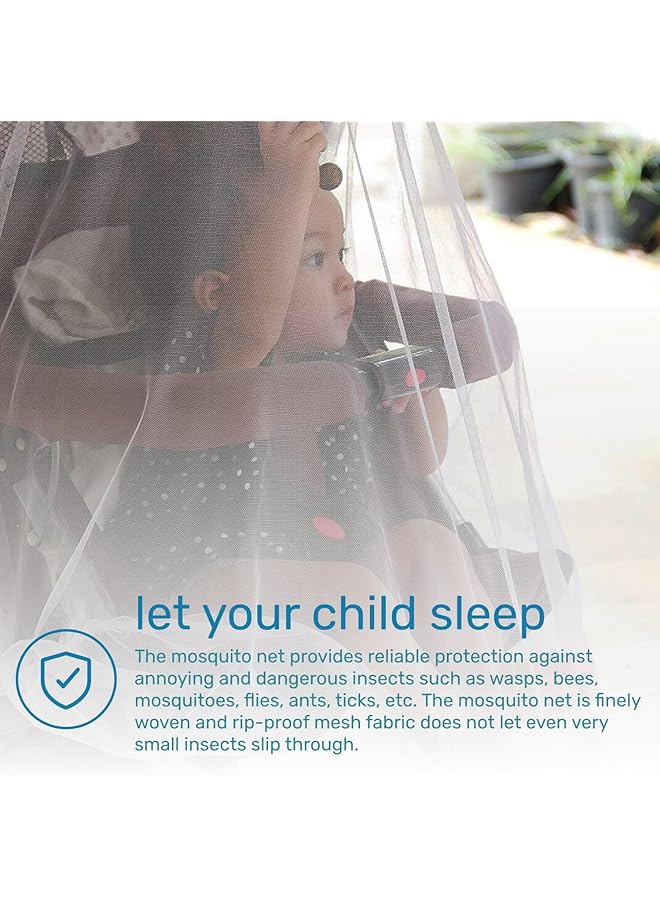 let your child sleep

The mosquito net provides reliable protection against annoying and dangerous insects such as wasps, bees, mosquitoes, flies, ants, ticks, etc. The mosquito net is finely woven and rip-proof mesh fabric does not let even very small insects slip through.